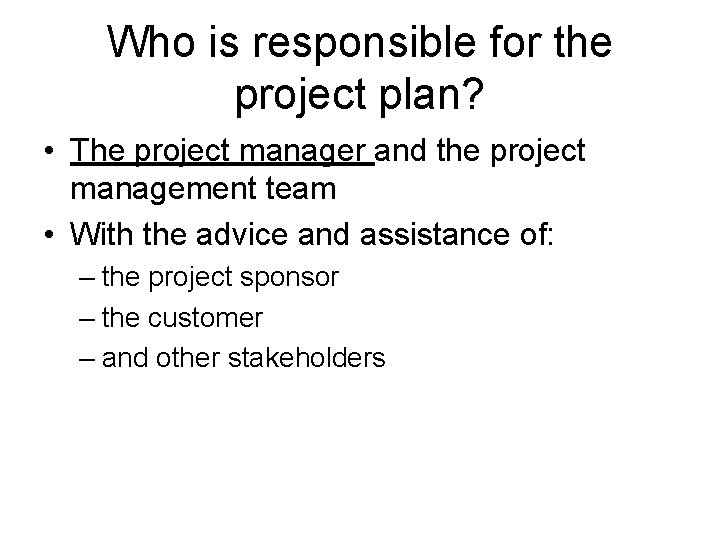 Who is responsible for the project plan?

• The project manager and the project management team
• With the advice and assistance of:
– the project sponsor
– the customer
– and other stakeholders